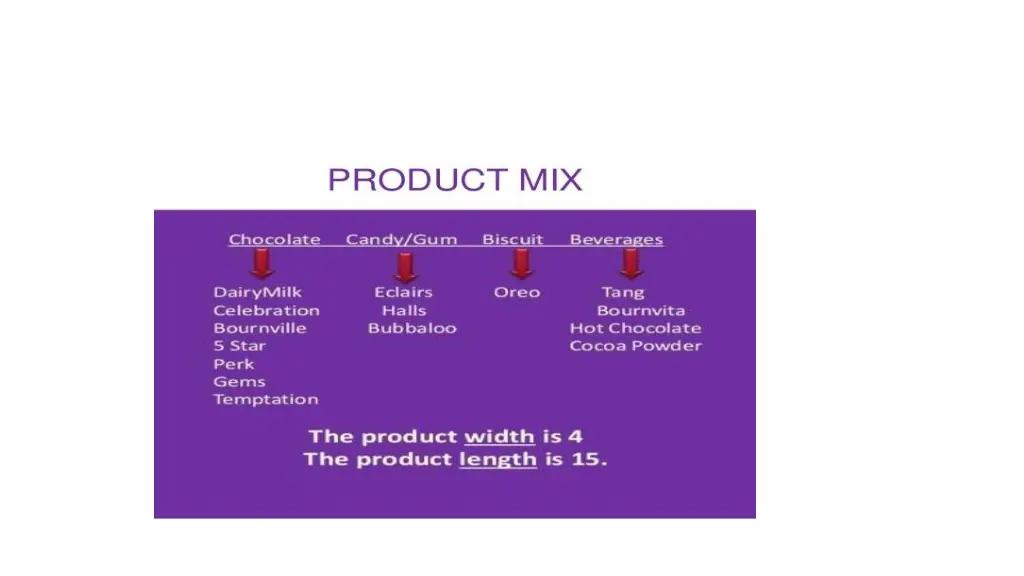 PRODUCT MIX

| Chocolate | Candy/Gum | Biscuit | Beverages |
|---|---|---|---|
| DairyMilk | Eclairs | Oreo | Tang |
| Celebration | Halls | | Bournvita |
| Bournville | Bubbaloo | | Hot Chocolate |
| 5 Star | | | Cocoa Powder |
| Perk | | | |
| Gems | | | |
| Temptation | | | |

The product width is 4
The product length is 15.